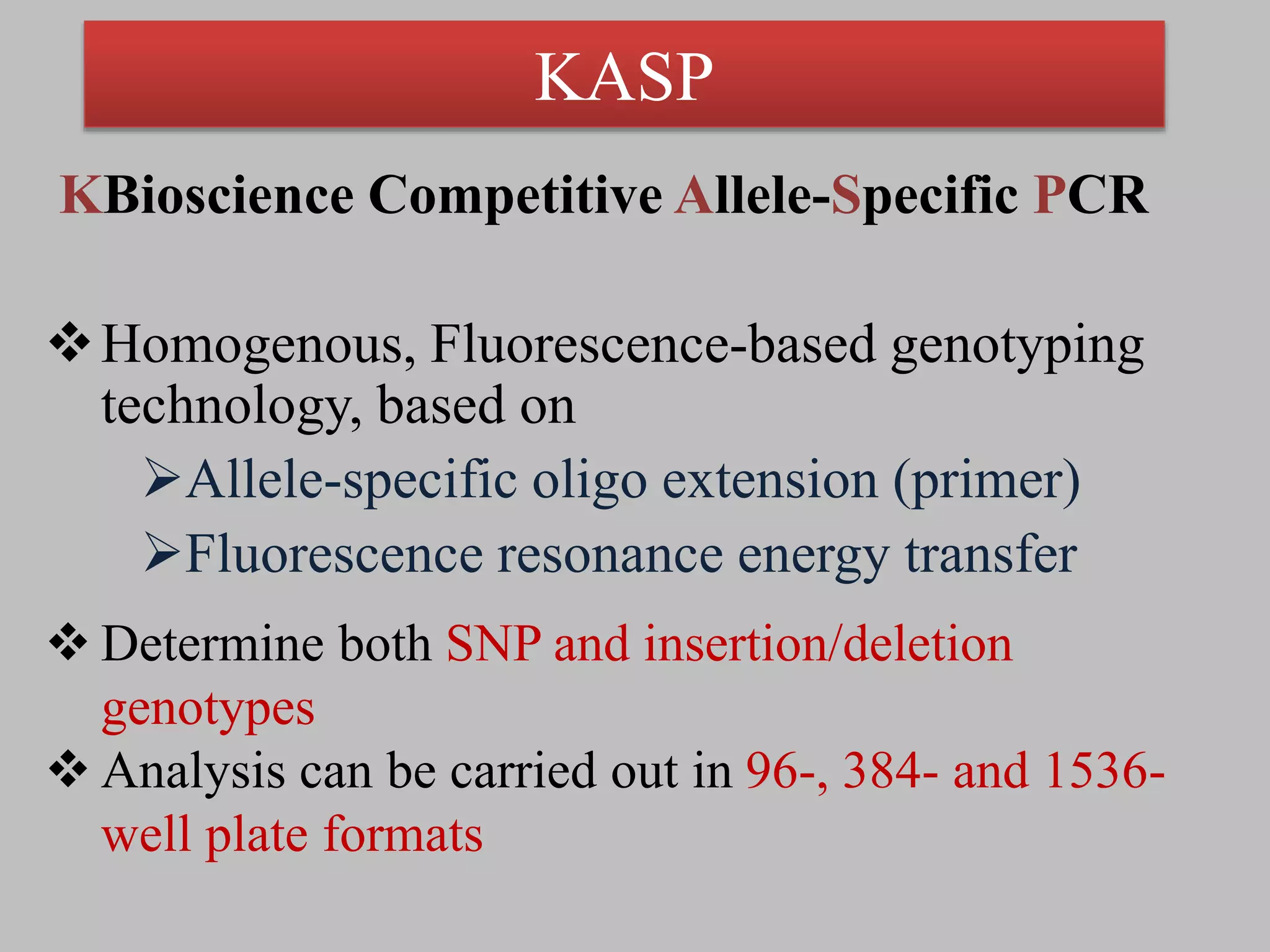 KASP

KBioscience Competitive Allele-Specific PCR

❖ Homogenous, Fluorescence-based genotyping technology, based on

➢ Allele-specific oligo extension (primer)

➢ Fluorescence resonance energy transfer

❖ Determine both SNP and insertion/deletion genotypes

❖ Analysis can be carried out in 96-, 384- and 1536-well plate formats